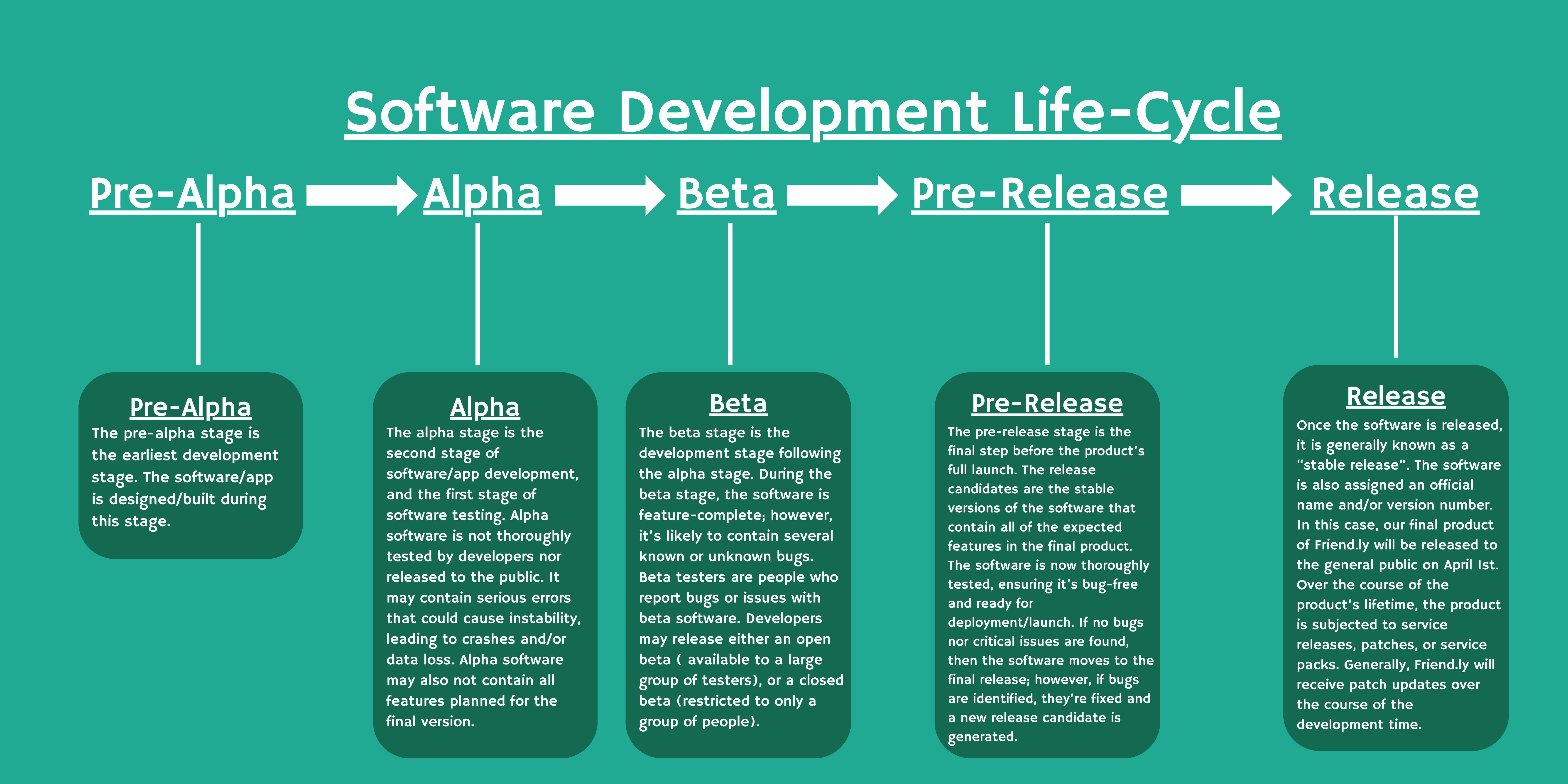 Software Development Life-Cycle

Pre-Alpha

Alpha

Beta

Pre-Release

Release

Pre-Alpha
The pre-alpha stage is the earliest development stage. The software/app is designed/built during this stage.

Alpha
The alpha stage is the second stage of software/app development, and the first stage of software testing. Alpha software is not thoroughly tested by developers nor released to the public. It may contain serious errors that could cause instability, leading to crashes and/or data loss. Alpha software may also not contain all features planned for the final version.

Beta
The beta stage is the development stage following the alpha stage. During the beta stage, the software is feature-complete; however, it's likely to contain several known or unknown bugs. Beta testers are people who report bugs or issues with beta software. Developers may release either an open beta ( available to a large group of testers), or a closed beta (restricted to only a group of people).

Pre-Release
The pre-release stage is the final step before the product's full launch. The release candidates are the stable versions of the software that contain all of the expected features in the final product. The software is now thoroughly tested, ensuring it's bug-free and ready for deployment/launch. If no bugs nor critical issues are found, then the software moves to the final release; however, if bugs are identified, they're fixed and a new release candidate is generated.

Release
Once the software is released, it is generally known as a "stable release". The software is also assigned an official name and/or version number. In this case, our final product of Friend.ly will be released to the general public on April 1st. Over the course of the product's lifetime, the product is subjected to service releases, patches, or service packs. Generally, Friend.ly will receive patch updates over the course of the development time.